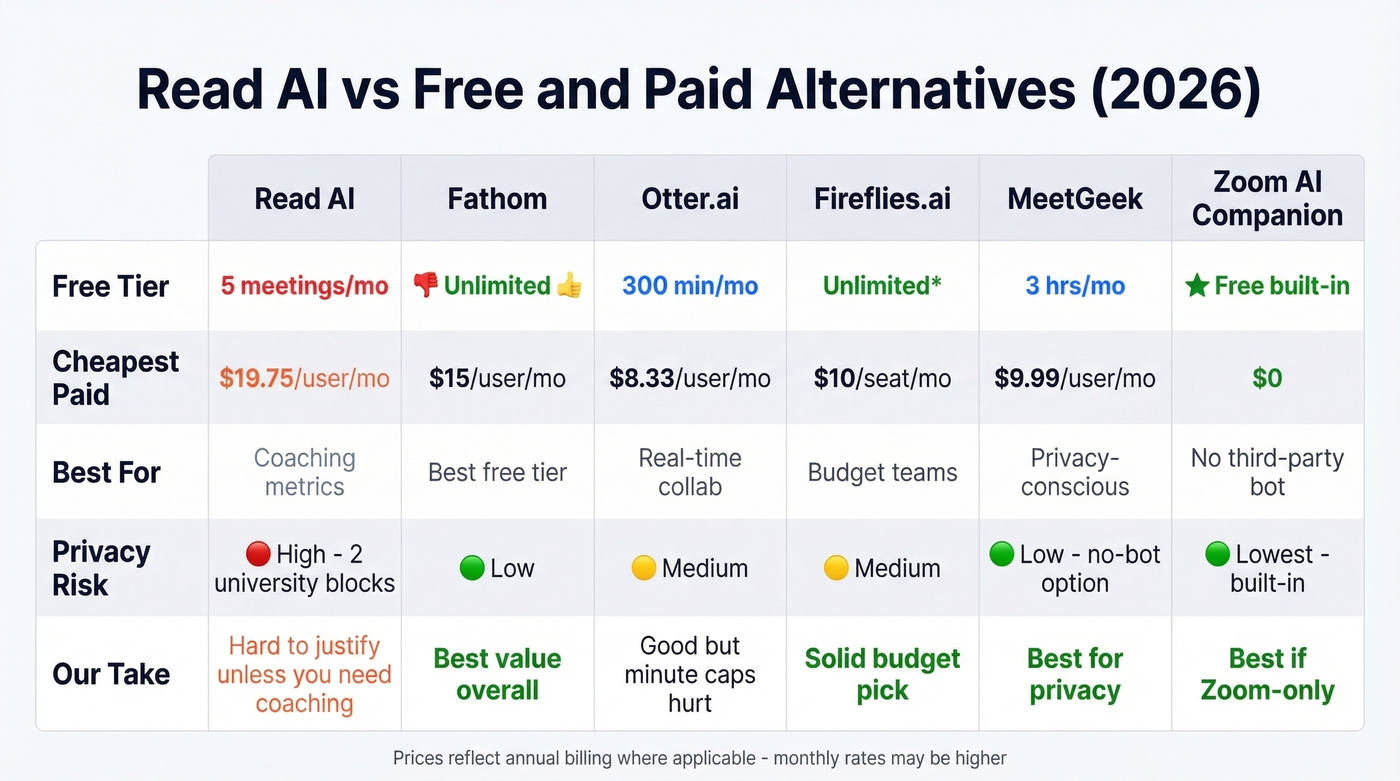 Read AI vs Free and Paid Alternatives (2026)

| | Read AI | Fathom | Otter.ai | Fireflies.ai | MeetGeek | Zoom AI Companion |
|---|---|---|---|---|---|---|
| Free Tier | 5 meetings/mo | 👎 Unlimited 👍 | 300 min/mo | Unlimited* | 3 hrs/mo | ★ Free built-in |
| Cheapest Paid | $19.75/user/mo | $15/user/mo | $8.33/user/mo | $10/seat/mo | $9.99/user/mo | $0 |
| Best For | Coaching metrics | Best free tier | Real-time collab | Budget teams | Privacy-conscious | No third-party bot |
| Privacy Risk | 🔴 High - 2 university blocks | 🟢 Low | 🟡 Medium | 🟡 Medium | 🟢 Low - no-bot option | 🟢 Lowest - built-in |
| Our Take | Hard to justify unless you need coaching | Best value overall | Good but minute caps hurt | Solid budget pick | Best for privacy | Best if Zoom-only |

Prices reflect annual billing where applicable - monthly rates may be higher